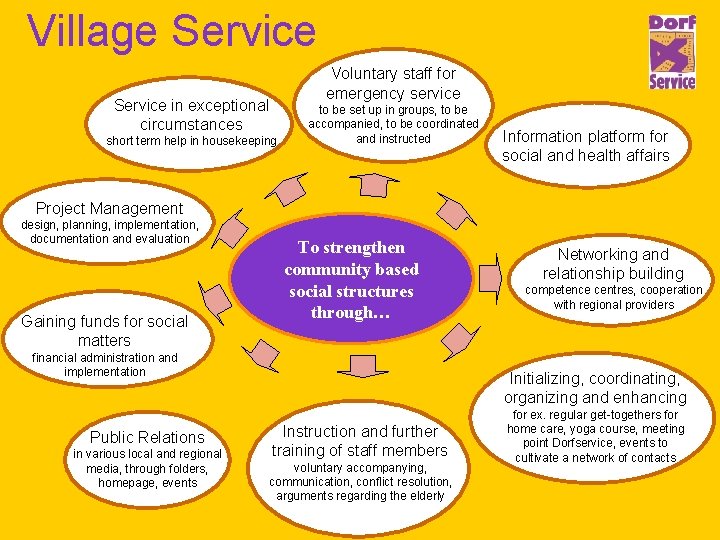 Village Service

Dorf Service

To strengthen community based social structures through…

Voluntary staff for emergency service
to be set up in groups, to be accompanied, to be coordinated and instructed

Information platform for social and health affairs

Networking and relationship building
competence centres, cooperation with regional providers

Initializing, coordinating, organizing and enhancing
for ex. regular get-togethers for home care, yoga course, meeting point Dorfservice, events to cultivate a network of contacts

Instruction and further training of staff members
voluntary accompanying, communication, conflict resolution, arguments regarding the elderly

Public Relations
in various local and regional media, through folders, homepage, events

Gaining funds for social matters
financial administration and implementation

Project Management
design, planning, implementation, documentation and evaluation

Service in exceptional circumstances
short term help in housekeeping